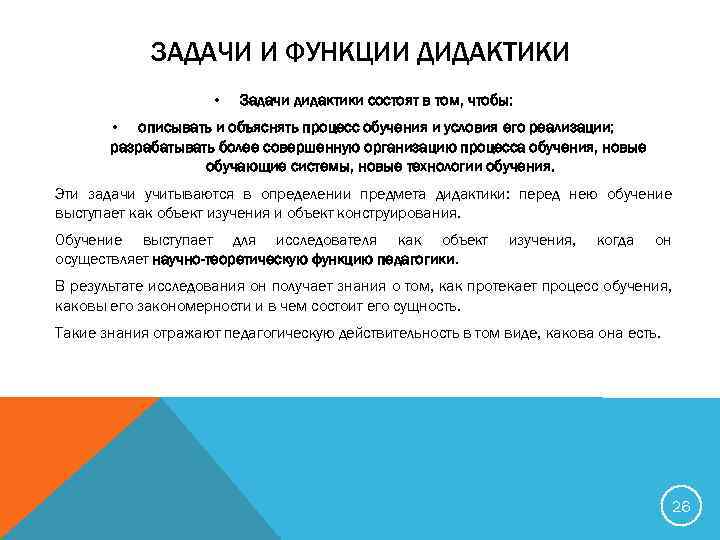 ЗАДАЧИ И ФУНКЦИИ ДИДАКТИКИ

• Задачи дидактики состоят в том, чтобы:

• описывать и объяснять процесс обучения и условия его реализации; разрабатывать более совершенную организацию процесса обучения, новые обучающие системы, новые технологии обучения.

Эти задачи учитываются в определении предмета дидактики: перед нею обучение выступает как объект изучения и объект конструирования.

Обучение выступает для исследователя как объект изучения, когда он осуществляет научно-теоретическую функцию педагогики.

В результате исследования он получает знания о том, как протекает процесс обучения, каковы его закономерности и в чем состоит его сущность.

Такие знания отражают педагогическую действительность в том виде, какова она есть.

26